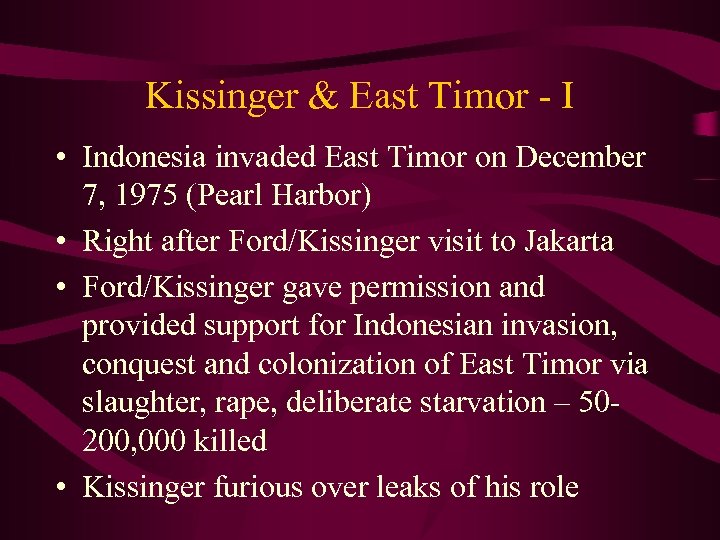 Kissinger & East Timor - I

• Indonesia invaded East Timor on December 7, 1975 (Pearl Harbor)
• Right after Ford/Kissinger visit to Jakarta
• Ford/Kissinger gave permission and provided support for Indonesian invasion, conquest and colonization of East Timor via slaughter, rape, deliberate starvation – 50-200,000 killed
• Kissinger furious over leaks of his role